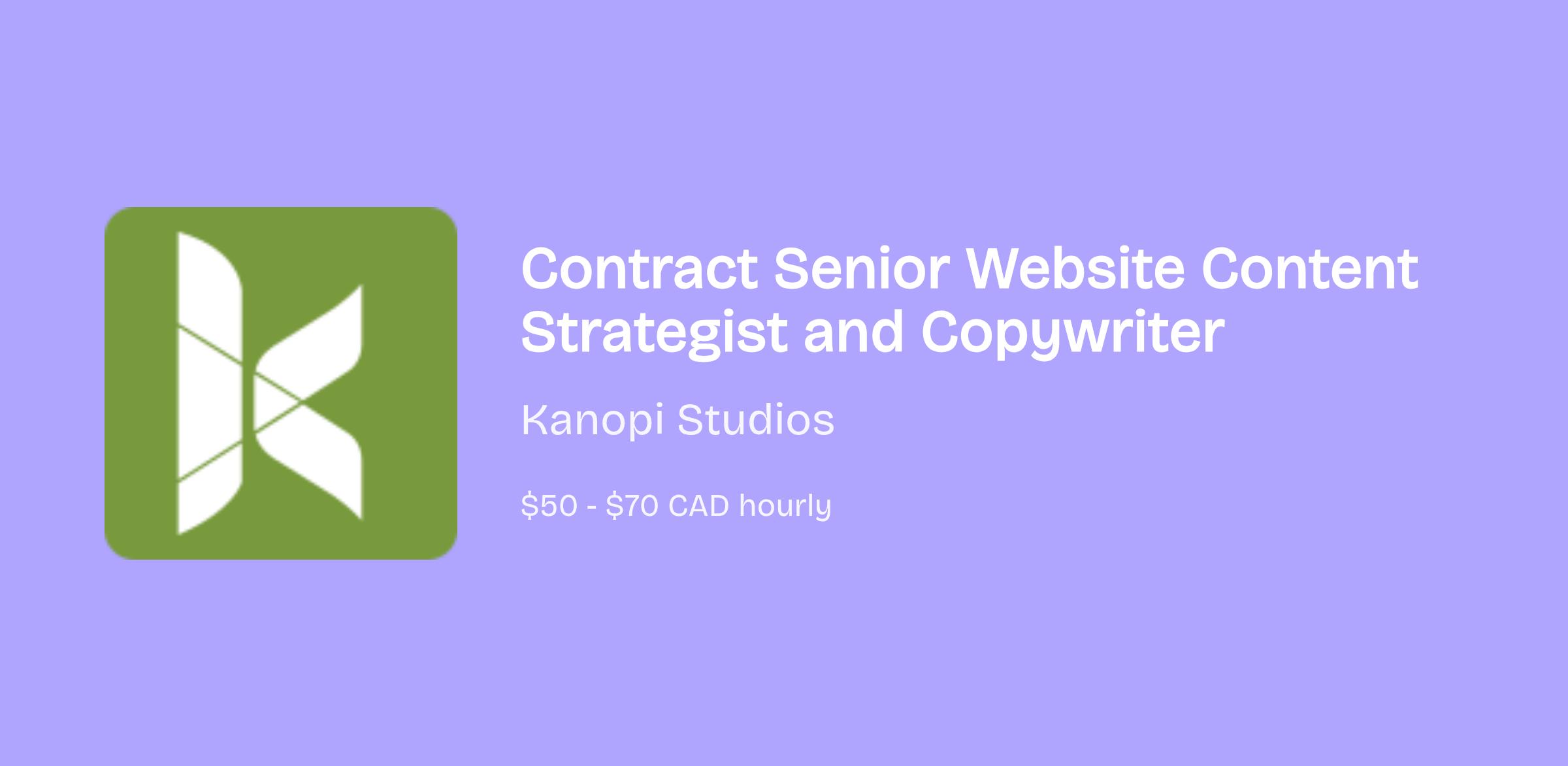 Contract Senior Website Content Strategist and Copywriter

Kanopi Studios

$50 - $70 CAD hourly